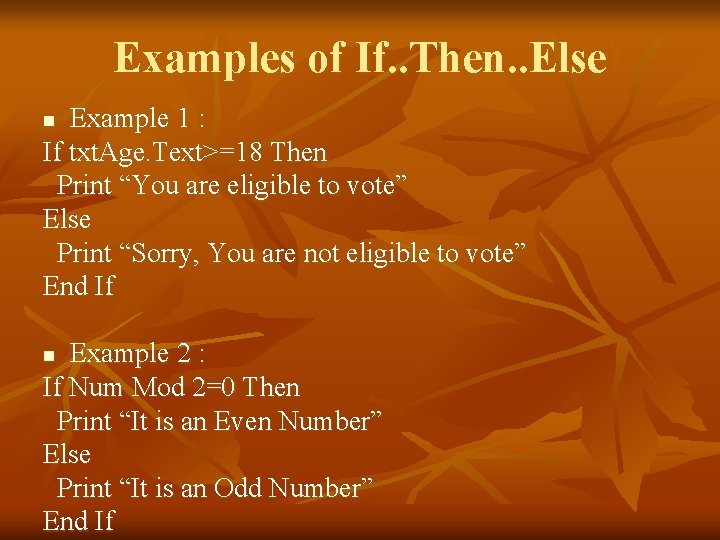 Examples of If..Then..Else

• Example 1 :

If txtAge.Text>=18 Then
Print "You are eligible to vote"
Else
Print "Sorry, You are not eligible to vote"
End If

• Example 2 :

If Num Mod 2=0 Then
Print "It is an Even Number"
Else
Print "It is an Odd Number"
End If